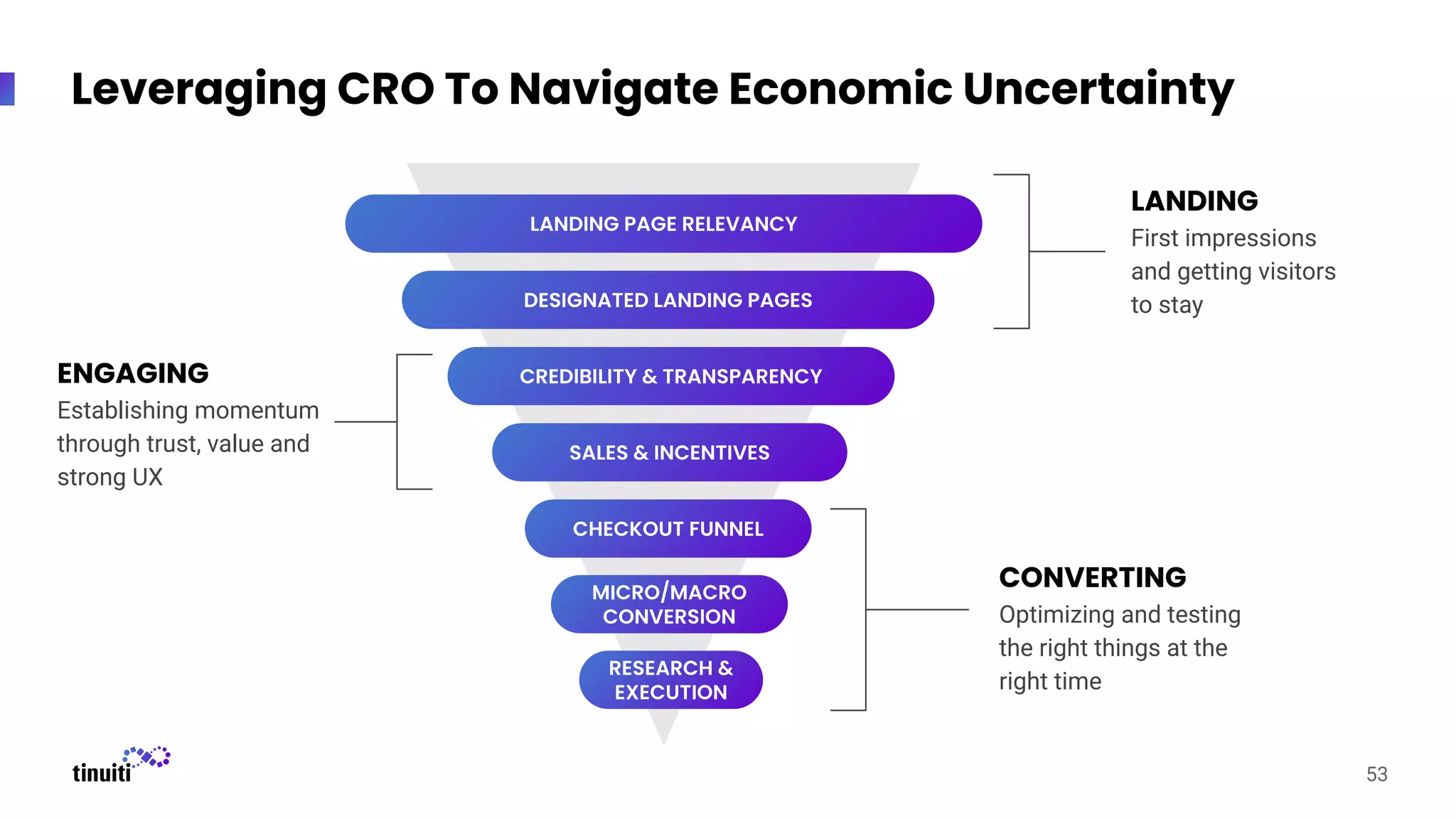 Leveraging CRO To Navigate Economic Uncertainty

LANDING PAGE RELEVANCY

DESIGNATED LANDING PAGES

CREDIBILITY & TRANSPARENCY

SALES & INCENTIVES

CHECKOUT FUNNEL

MICRO/MACRO CONVERSION

RESEARCH & EXECUTION

LANDING
First impressions and getting visitors to stay

ENGAGING
Establishing momentum through trust, value and strong UX

CONVERTING
Optimizing and testing the right things at the right time

tinuiti

53